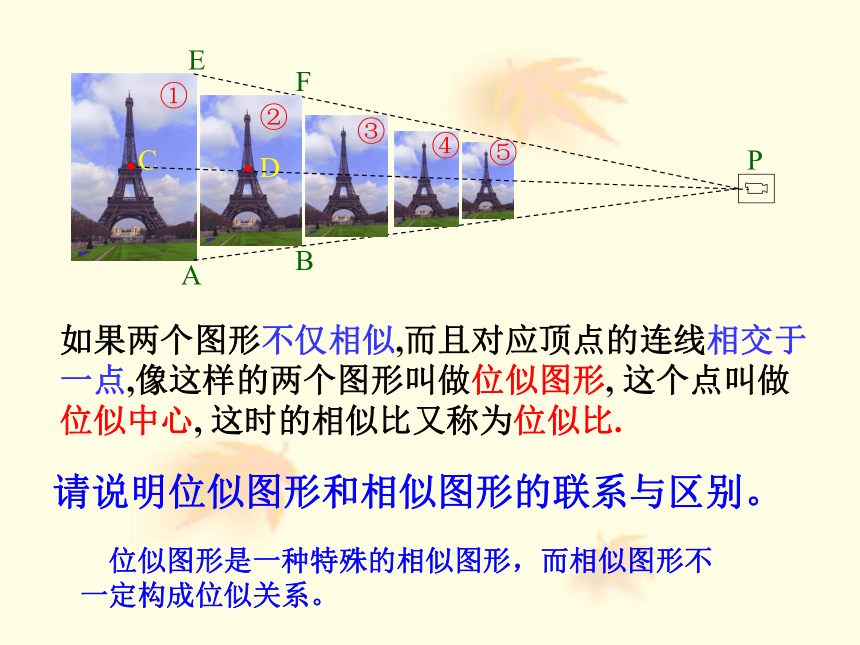 E
F
①
②
③
④
⑤
C
D
P
A
B

如果两个图形不仅相似,而且对应顶点的连线相交于一点,像这样的两个图形叫做位似图形, 这个点叫做位似中心, 这时的相似比又称为位似比.

请说明位似图形和相似图形的联系与区别。

位似图形是一种特殊的相似图形，而相似图形不一定构成位似关系。